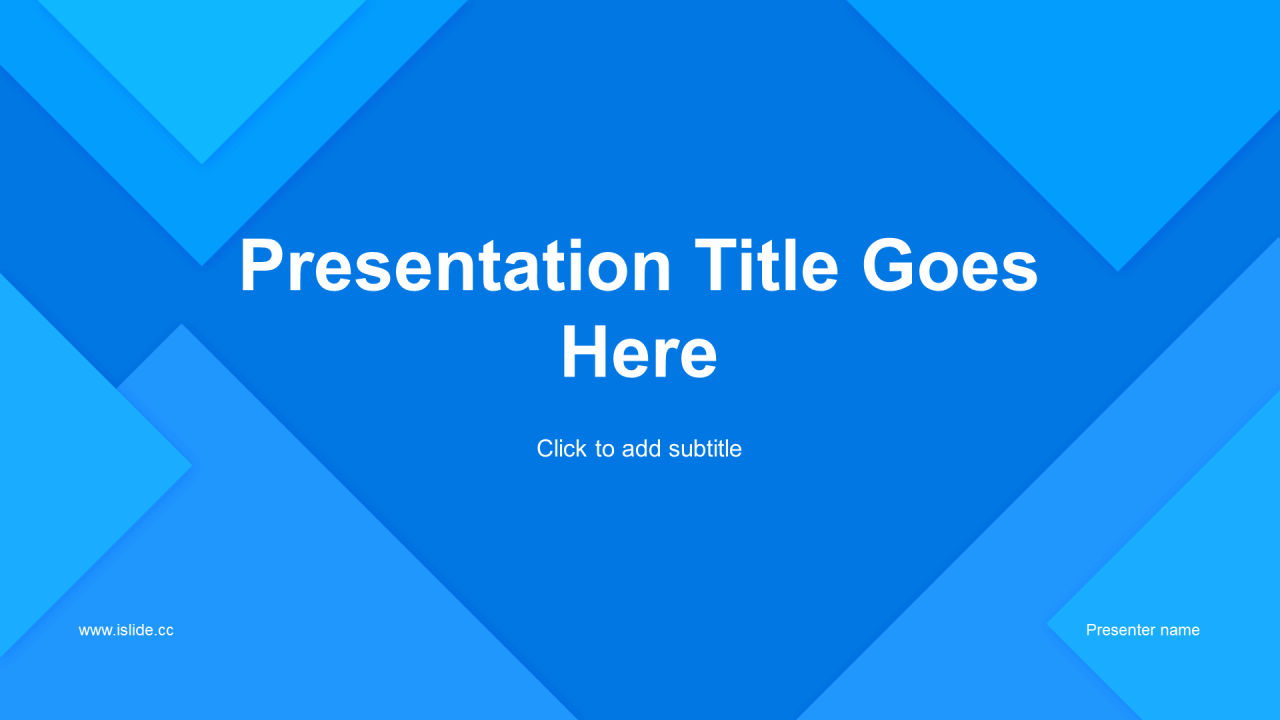 Presentation Title Goes Here

Click to add subtitle

www.islide.cc

Presenter name